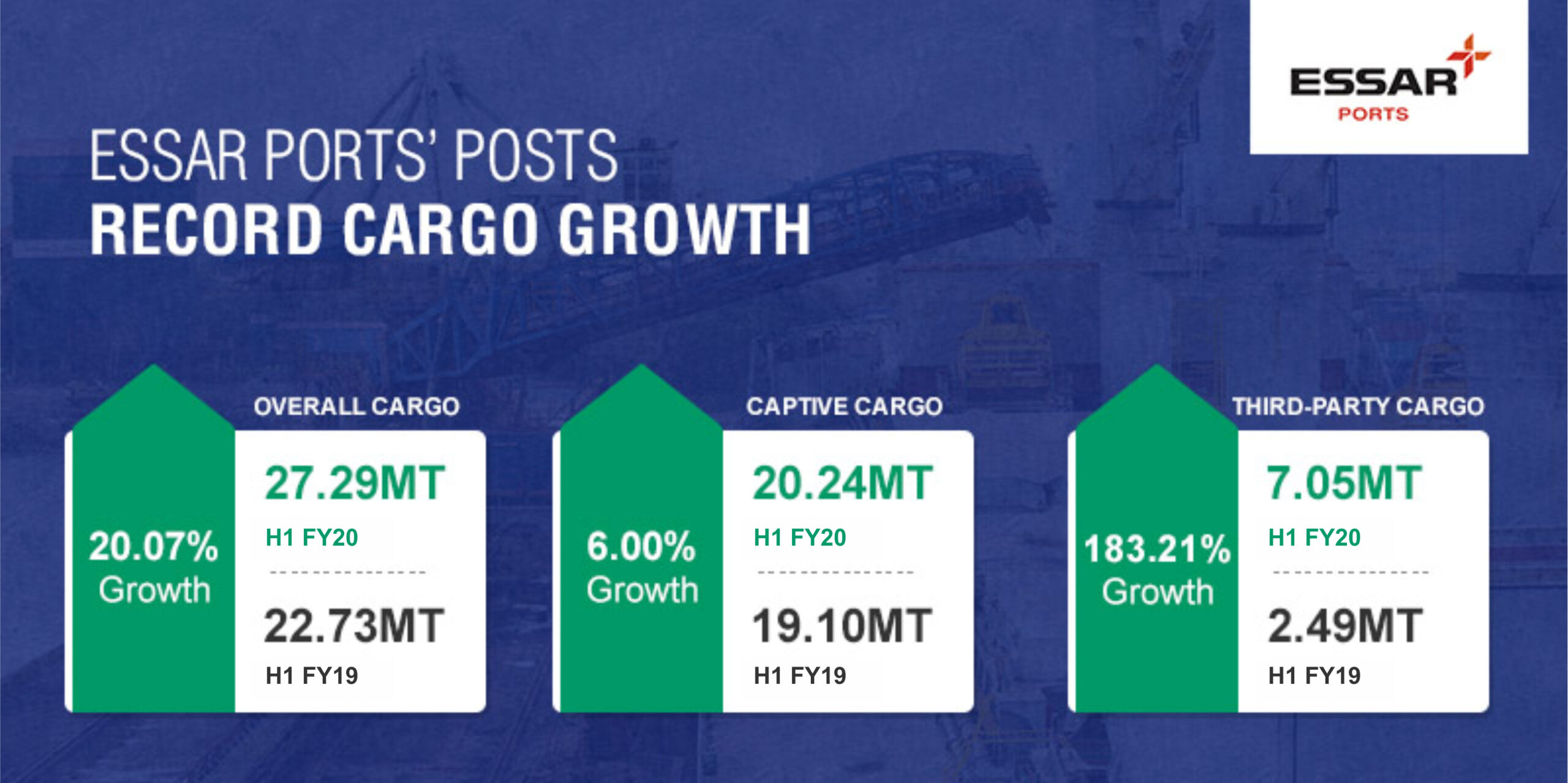 ESSAR
PORTS

ESSAR PORTS' POSTS
RECORD CARGO GROWTH

OVERALL CARGO

20.07%
Growth

27.29MT
H1 FY20

22.73MT
H1 FY19

CAPTIVE CARGO

6.00%
Growth

20.24MT
H1 FY20

19.10MT
H1 FY19

THIRD-PARTY CARGO

183.21%
Growth

7.05MT
H1 FY20

2.49MT
H1 FY19